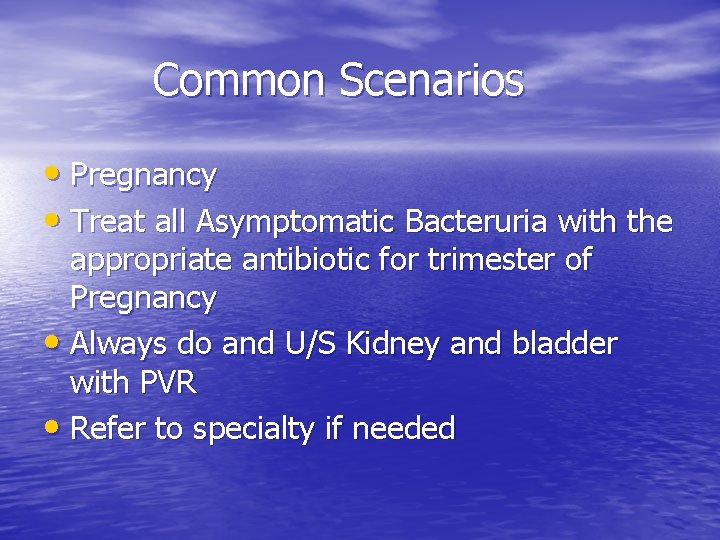 Common Scenarios

• Pregnancy
• Treat all Asymptomatic Bacteruria with the appropriate antibiotic for trimester of Pregnancy
• Always do and U/S Kidney and bladder with PVR
• Refer to specialty if needed